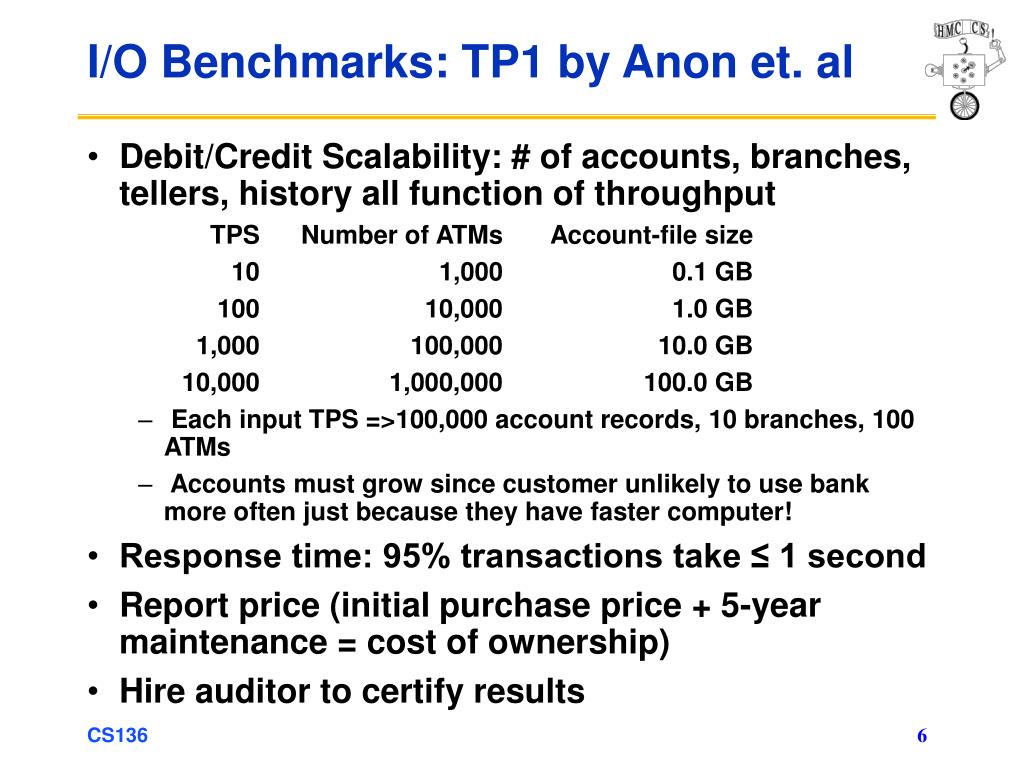 I/O Benchmarks: TP1 by Anon et. al

HMC CS

• Debit/Credit Scalability: # of accounts, branches, tellers, history all function of throughput

| TPS | Number of ATMs | Account-file size |
|---|---|---|
| 10 | 1,000 | 0.1 GB |
| 100 | 10,000 | 1.0 GB |
| 1,000 | 100,000 | 10.0 GB |
| 10,000 | 1,000,000 | 100.0 GB |

– Each input TPS =>100,000 account records, 10 branches, 100 ATMs

– Accounts must grow since customer unlikely to use bank more often just because they have faster computer!

• Response time: 95% transactions take ≤ 1 second

• Report price (initial purchase price + 5-year maintenance = cost of ownership)

• Hire auditor to certify results

CS136

6